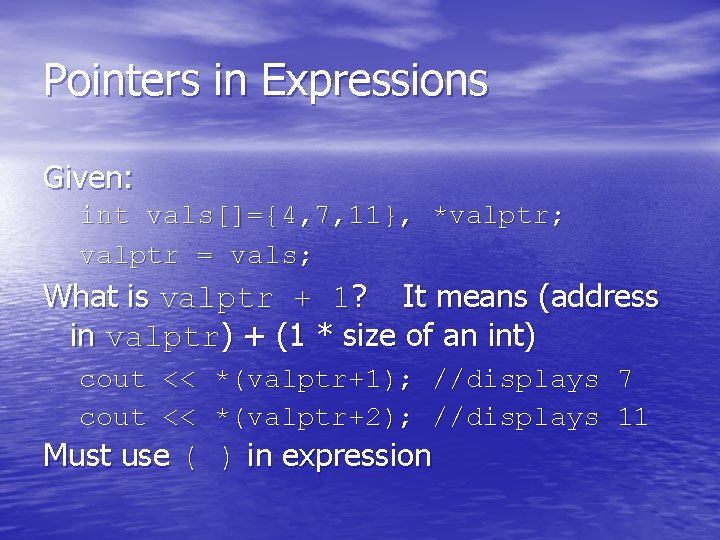 Pointers in Expressions

Given:

int vals[]={4,7,11}, *valptr;

valptr = vals;

What is valptr + 1? It means (address in valptr) + (1 * size of an int)

cout << *(valptr+1); //displays 7

cout << *(valptr+2); //displays 11

Must use ( ) in expression